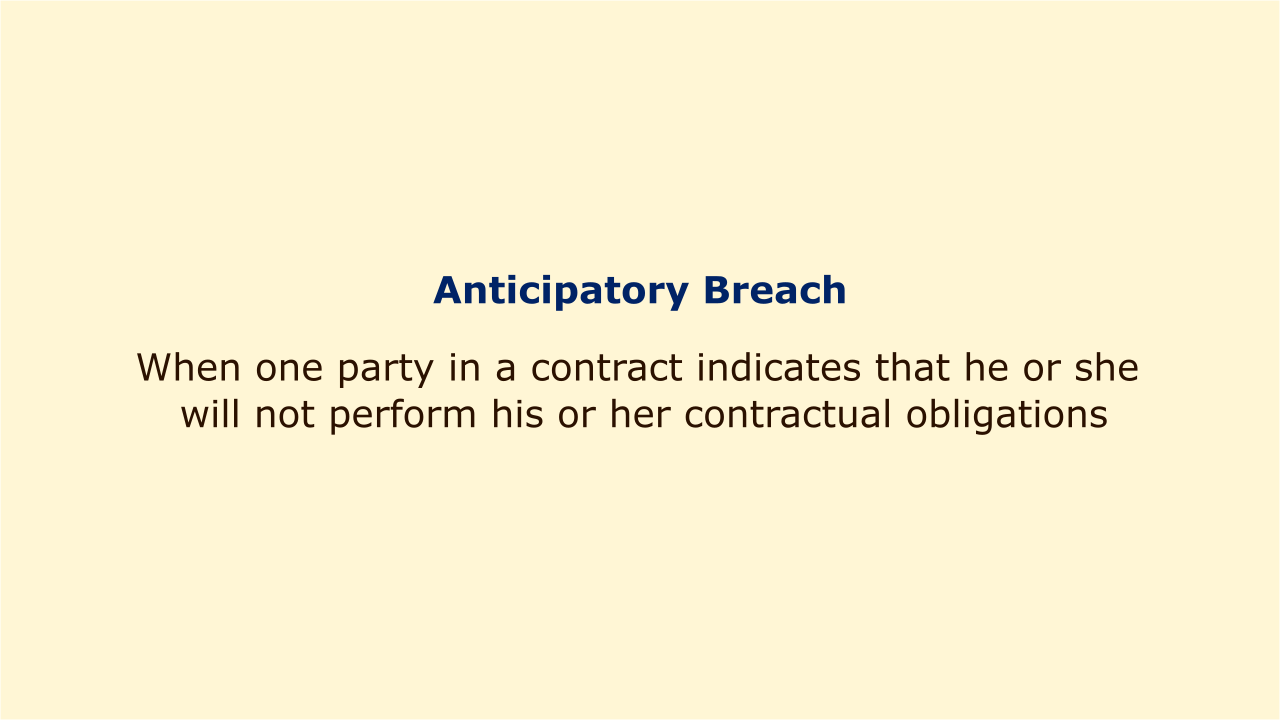 Anticipatory Breach

When one party in a contract indicates that he or she will not perform his or her contractual obligations